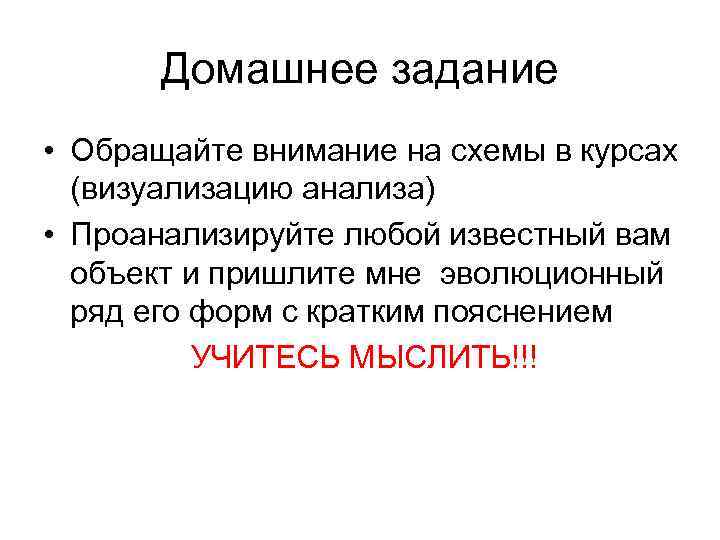 Домашнее задание

• Обращайте внимание на схемы в курсах (визуализацию анализа)
• Проанализируйте любой известный вам объект и пришлите мне эволюционный ряд его форм с кратким пояснением

УЧИТЕСЬ МЫСЛИТЬ!!!